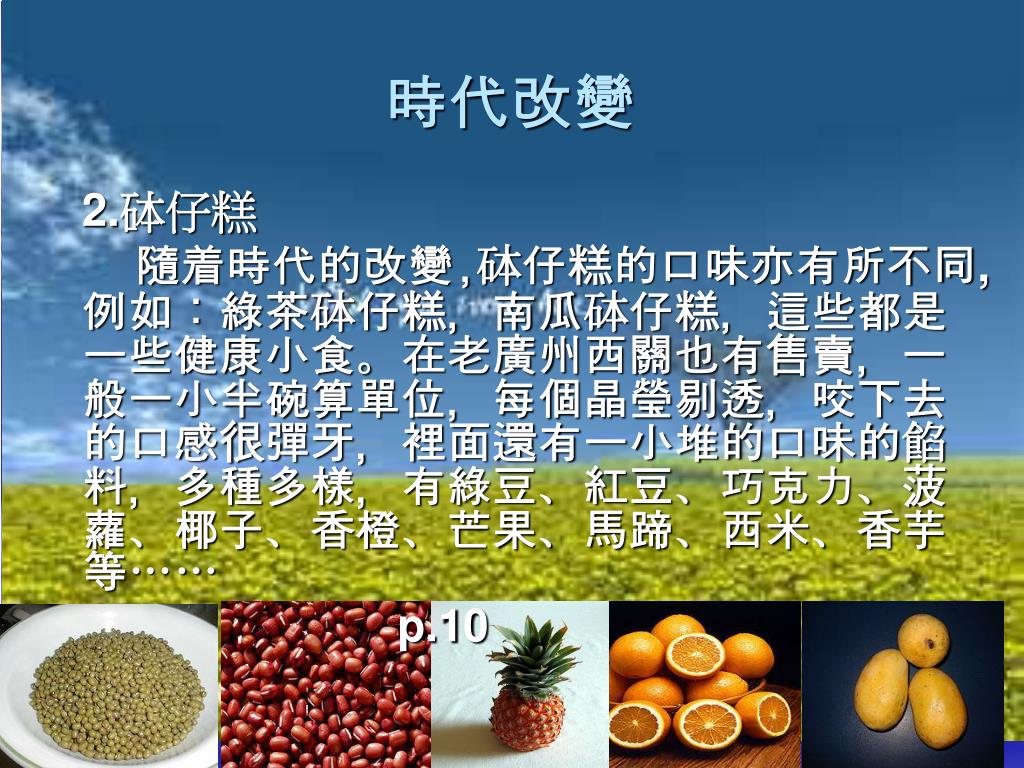 時代改變

2.砵仔糕

隨着時代的改變,砵仔糕的口味亦有所不同,例如：綠茶砵仔糕, 南瓜砵仔糕, 這些都是一些健康小食。在老廣州西關也有售賣, 一般一小半碗算單位, 每個晶瑩剔透, 咬下去的口感很彈牙, 裡面還有一小堆的口味的餡料, 多種多樣, 有綠豆、紅豆、巧克力、菠蘿、椰子、香橙、芒果、馬蹄、西米、香芋等……

p.10